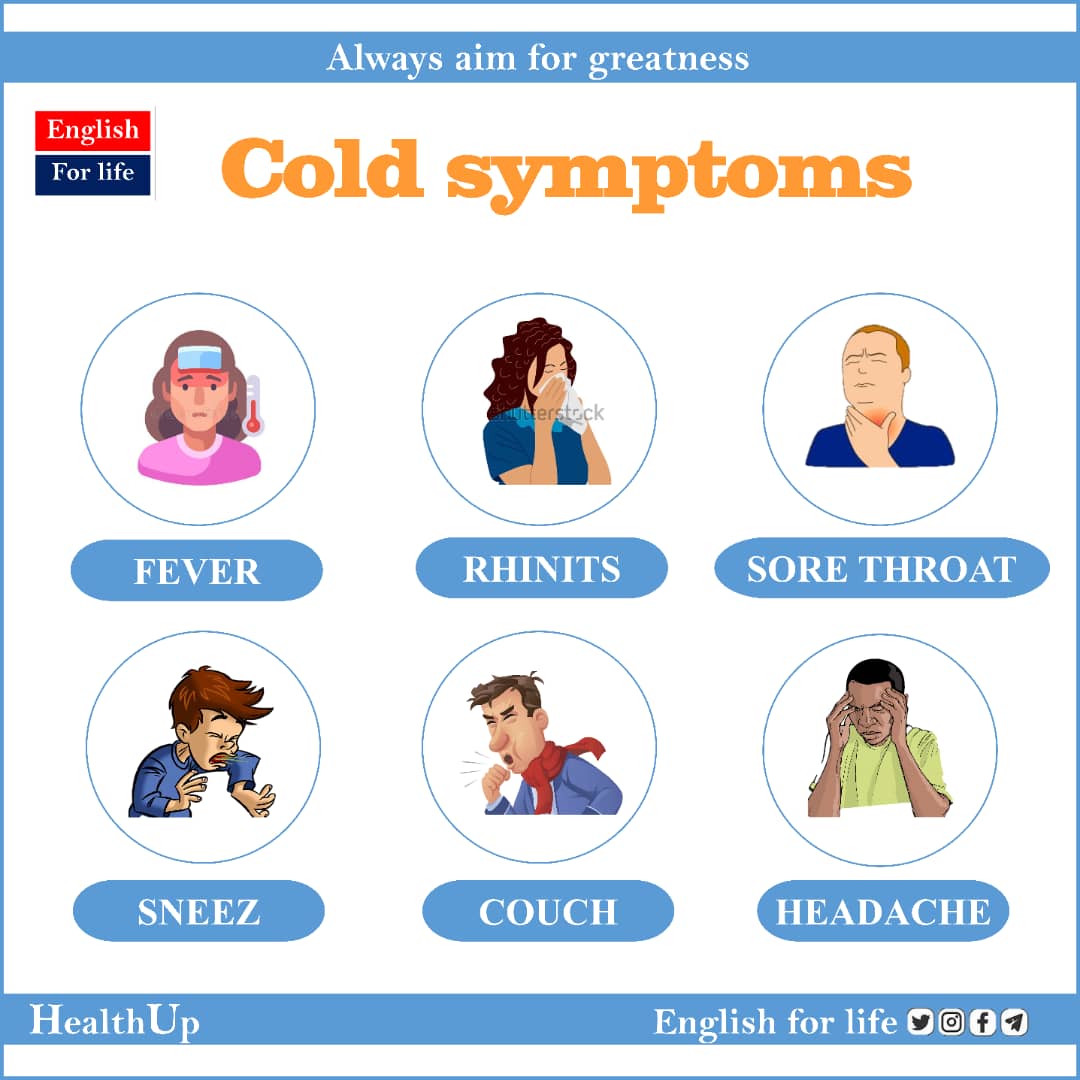 Always aim for greatness

English
For life

Cold symptoms

shutterstock

FEVER

RHINITS

SORE THROAT

SNEEZ

COUCH

HEADACHE

HealthUp

English for life